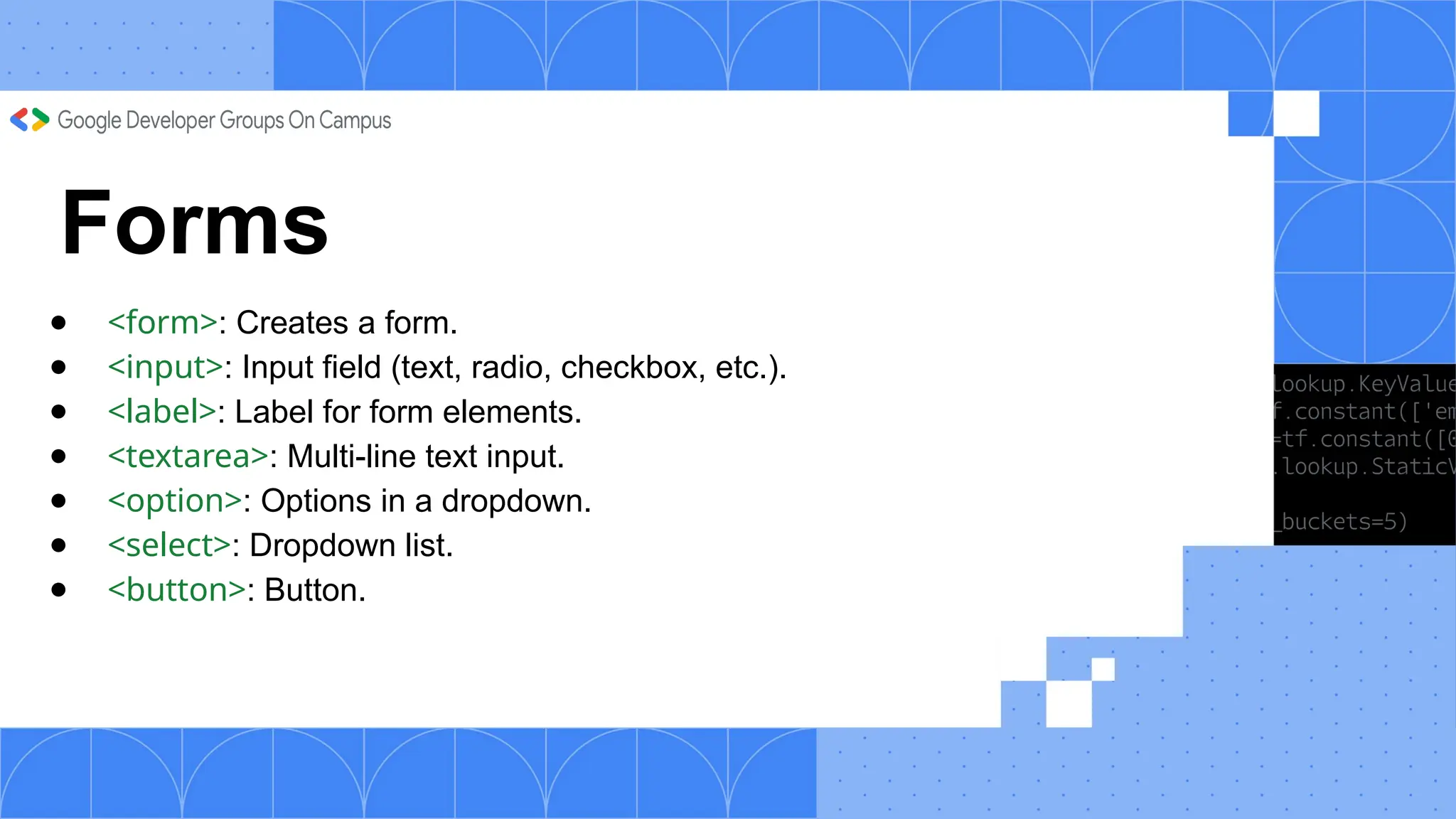 Google Developer Groups On Campus

Forms

- <form>: Creates a form.
- <input>: Input field (text, radio, checkbox, etc.).
- <label>: Label for form elements.
- <textarea>: Multi-line text input.
- <option>: Options in a dropdown.
- <select>: Dropdown list.
- <button>: Button.

lookup.KeyValue
f.constant(['em
=tf.constant([0
.lookup.StaticV

_buckets=5)